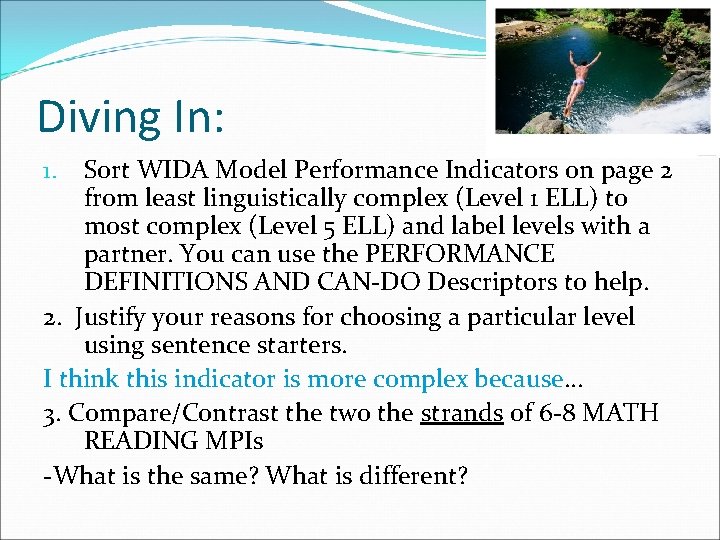 Diving In:

1. Sort WIDA Model Performance Indicators on page 2 from least linguistically complex (Level 1 ELL) to most complex (Level 5 ELL) and label levels with a partner. You can use the PERFORMANCE DEFINITIONS AND CAN-DO Descriptors to help.

2. Justify your reasons for choosing a particular level using sentence starters.

I think this indicator is more complex because…

3. Compare/Contrast the two the strands of 6-8 MATH READING MPIs

-What is the same? What is different?